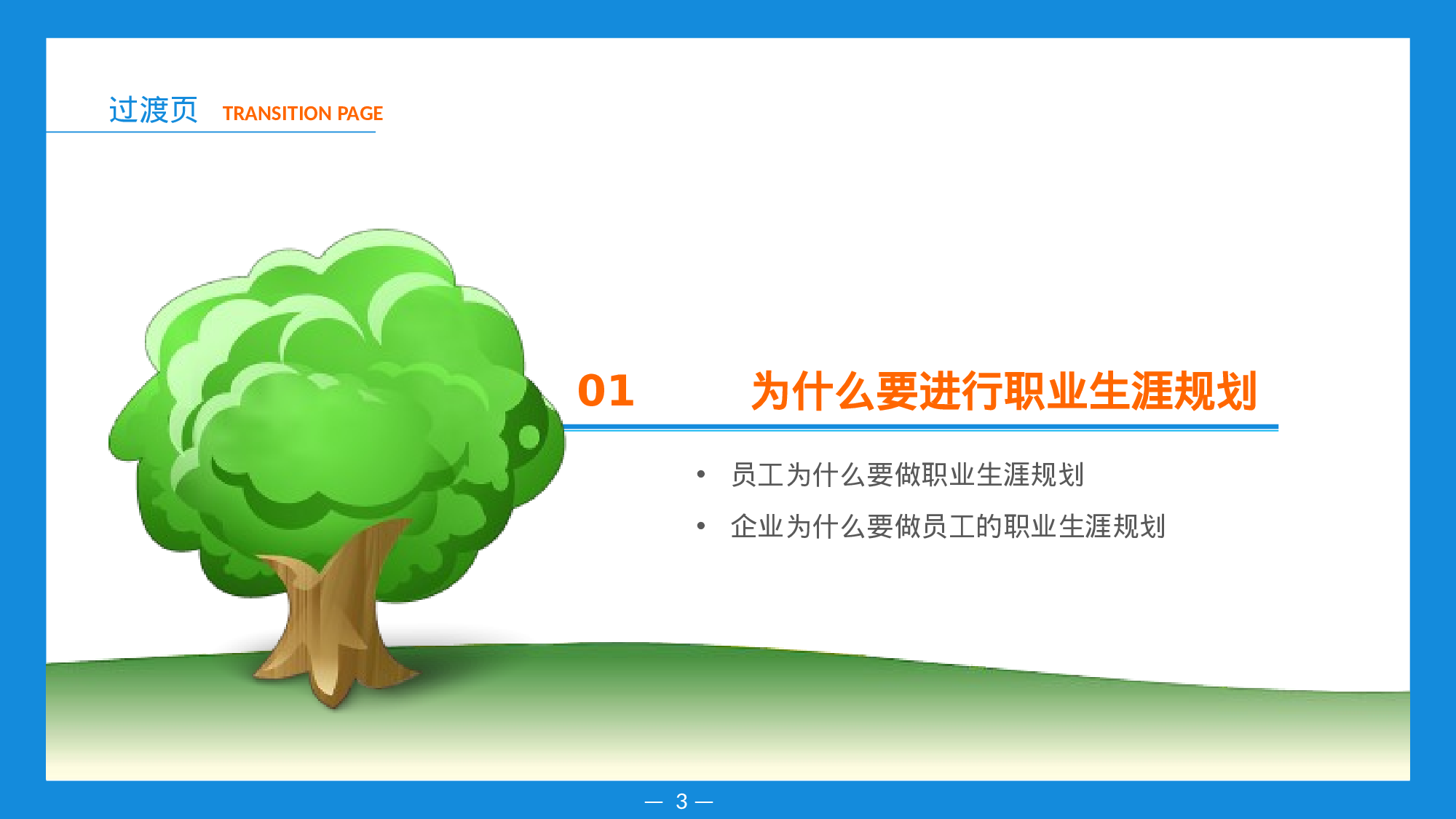 过渡页 TRANSITION PAGE

01 为什么要进行职业生涯规划

• 员工为什么要做职业生涯规划
• 企业为什么要做员工的职业生涯规划

— 3 —